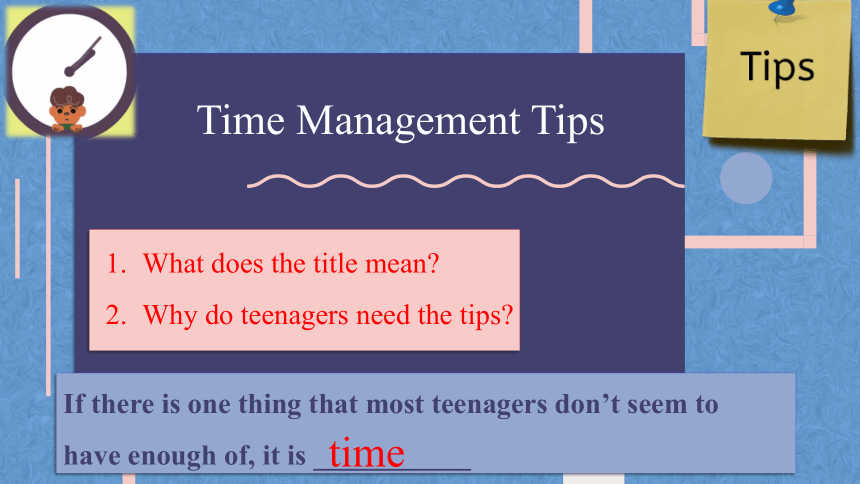 Tips

Time Management Tips

1. What does the title mean?
2. Why do teenagers need the tips?

If there is one thing that most teenagers don't seem to have enough of, it is time